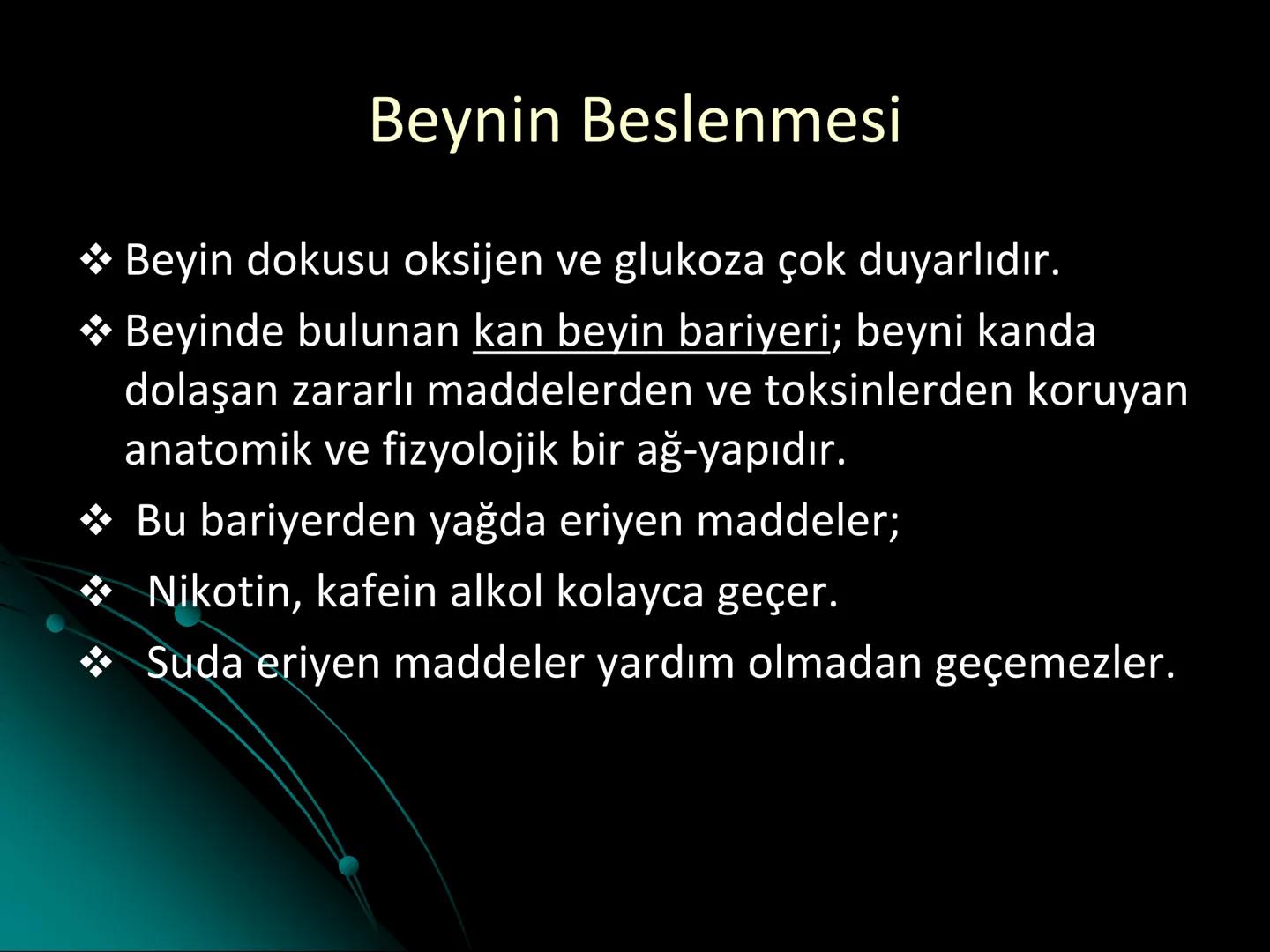 Beynin Beslenmesi

❖ Beyin dokusu oksijen ve glukoza çok duyarlıdır.

❖ Beyinde bulunan kan beyin bariyeri; beyni kanda dolaşan zararlı maddelerden ve toksinlerden koruyan anatomik ve fizyolojik bir ağ-yapıdır.

❖ Bu bariyerden yağda eriyen maddeler;

❖ Nikotin, kafein alkol kolayca geçer.

❖ Suda eriyen maddeler yardım olmadan geçemezler.